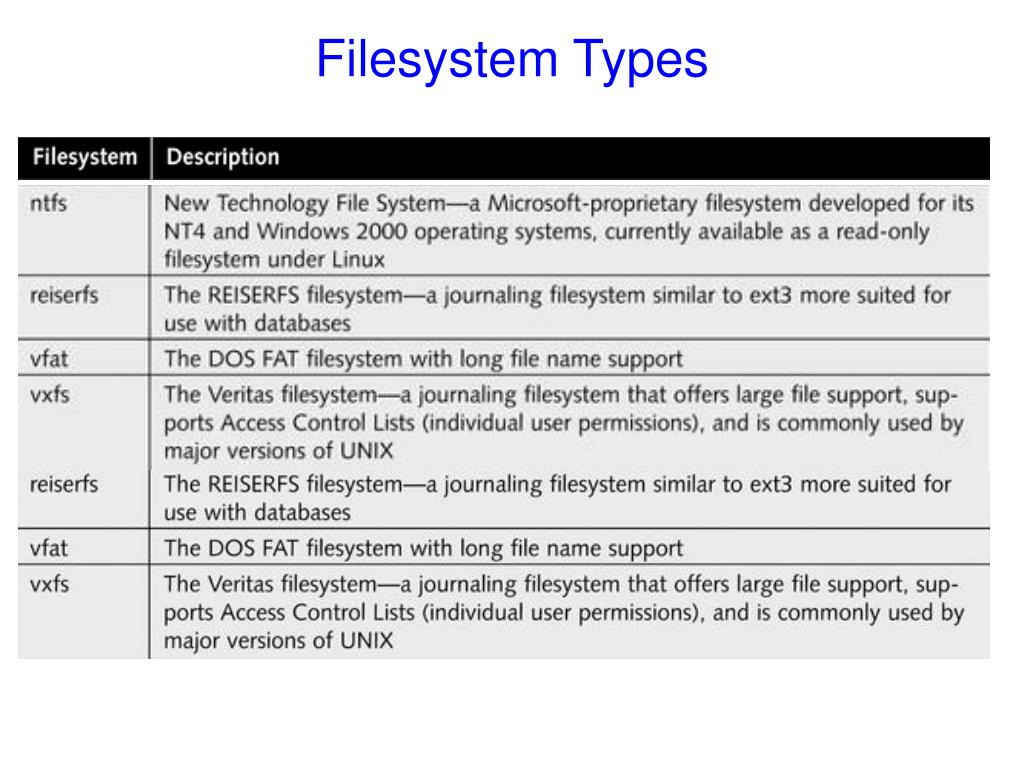 Filesystem Types

| Filesystem | Description |
|---|---|
| ntfs | New Technology File System—a Microsoft-proprietary filesystem developed for its NT4 and Windows 2000 operating systems, currently available as a read-only filesystem under Linux |
| reiserfs | The REISERFS filesystem—a journaling filesystem similar to ext3 more suited for use with databases |
| vfat | The DOS FAT filesystem with long file name support |
| vxfs | The Veritas filesystem—a journaling filesystem that offers large file support, supports Access Control Lists (individual user permissions), and is commonly used by major versions of UNIX |
| reiserfs | The REISERFS filesystem—a journaling filesystem similar to ext3 more suited for use with databases |
| vfat | The DOS FAT filesystem with long file name support |
| vxfs | The Veritas filesystem—a journaling filesystem that offers large file support, supports Access Control Lists (individual user permissions), and is commonly used by major versions of UNIX |